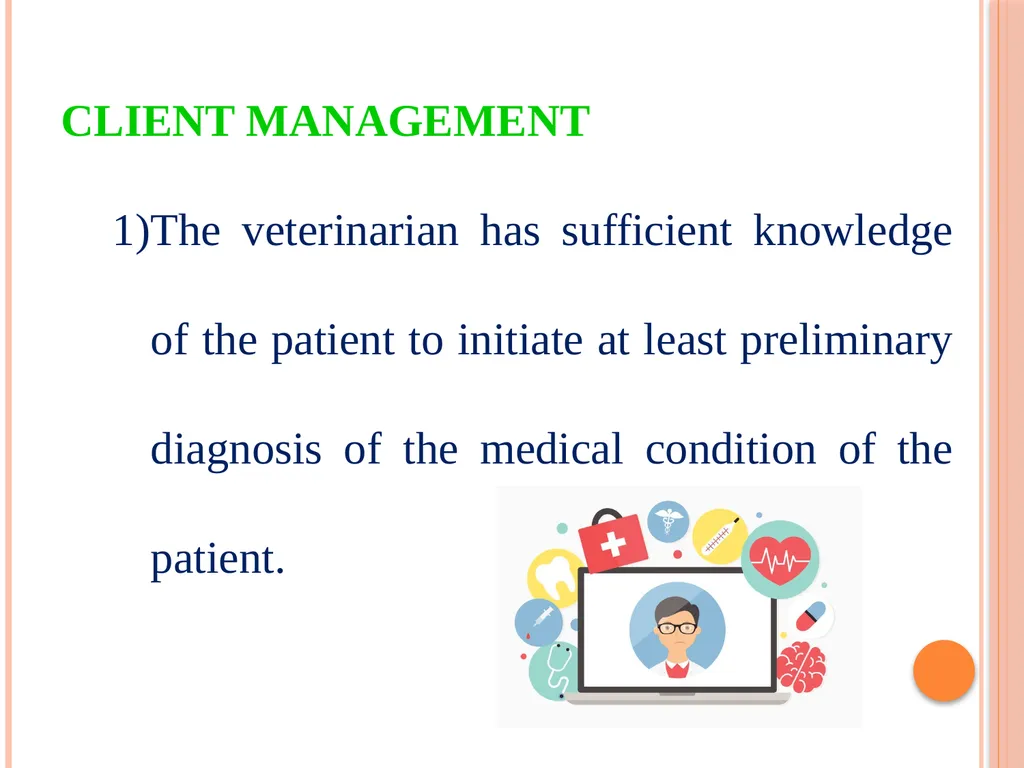 CLIENT MANAGEMENT

1)The veterinarian has sufficient knowledge of the patient to initiate at least preliminary diagnosis of the medical condition of the patient.